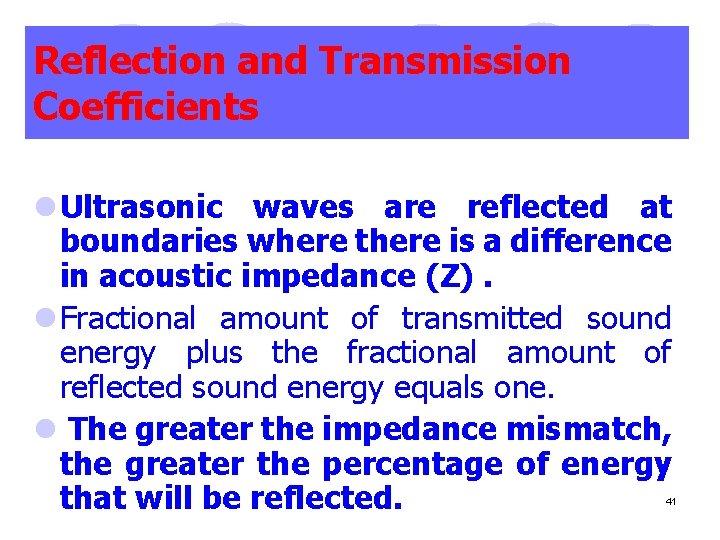 Reflection and Transmission Coefficients

Ultrasonic waves are reflected at boundaries where there is a difference in acoustic impedance (Z) .

Fractional amount of transmitted sound energy plus the fractional amount of reflected sound energy equals one.

The greater the impedance mismatch, the greater the percentage of energy that will be reflected.

41